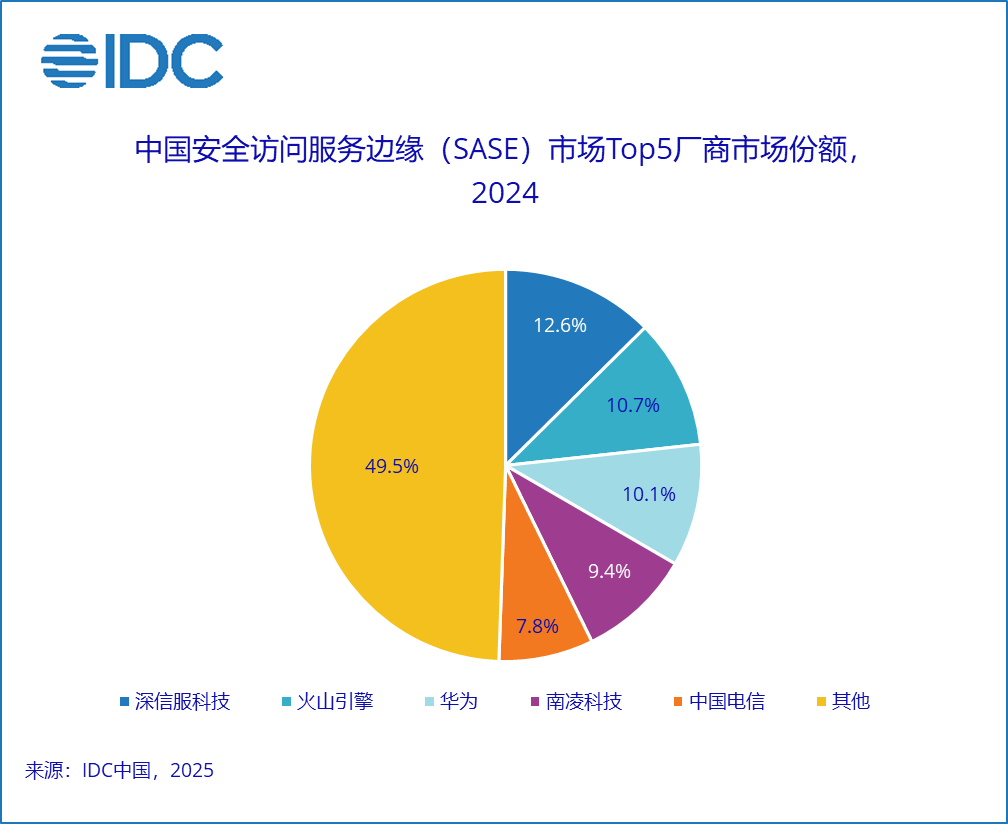 IDC

中国安全访问服务边缘（SASE）市场Top5厂商市场份额，2024

12.6%
10.7%
10.1%
9.4%
7.8%
49.5%

深信服科技
火山引擎
华为
南凌科技
中国电信
其他

来源：IDC中国，2025